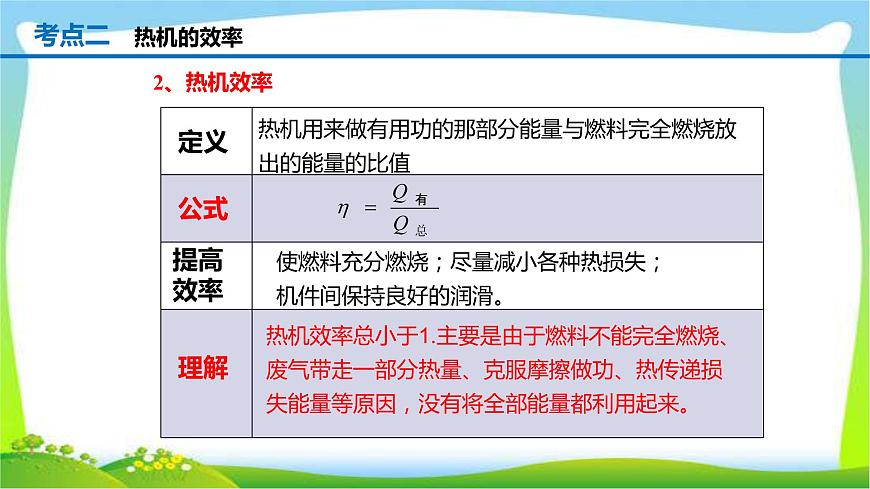 考点二　热机的效率

2、热机效率

| 定义 | 热机用来做有用功的那部分能量与燃料完全燃烧放出的能量的比值 |
|---|---|
| 公式 | $\eta = \frac{Q_{有}}{Q_{总}}$ |
| 提高效率 | 使燃料充分燃烧；尽量减小各种热损失；机件间保持良好的润滑。 |
| 理解 | 热机效率总小于1.主要是由于燃料不能完全燃烧、废气带走一部分热量、克服摩擦做功、热传递损失能量等原因，没有将全部能量都利用起来。 |